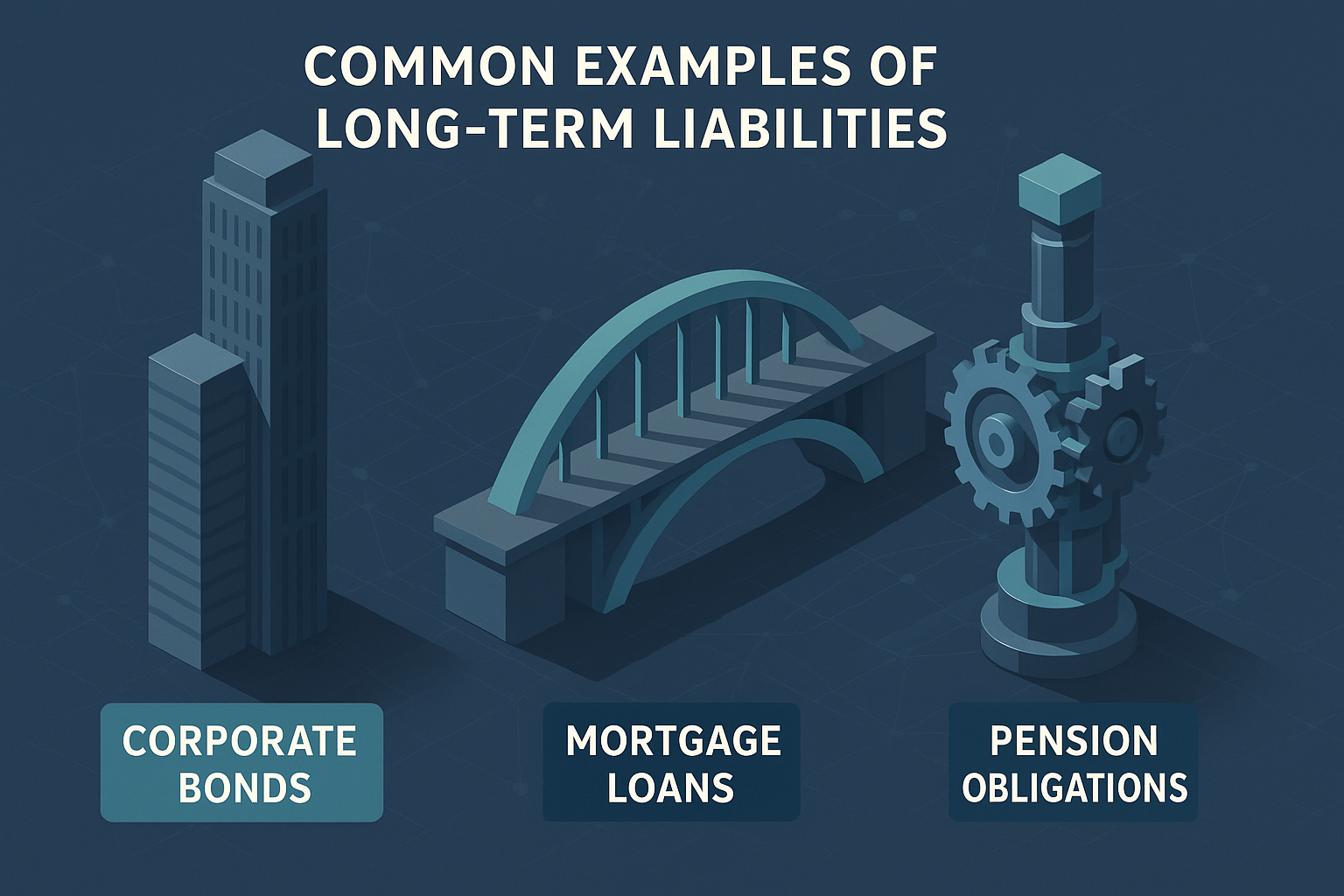 COMMON EXAMPLES OF LONG-TERM LIABILITIES

CORPORATE BONDS

MORTGAGE LOANS

PENSION OBLIGATIONS